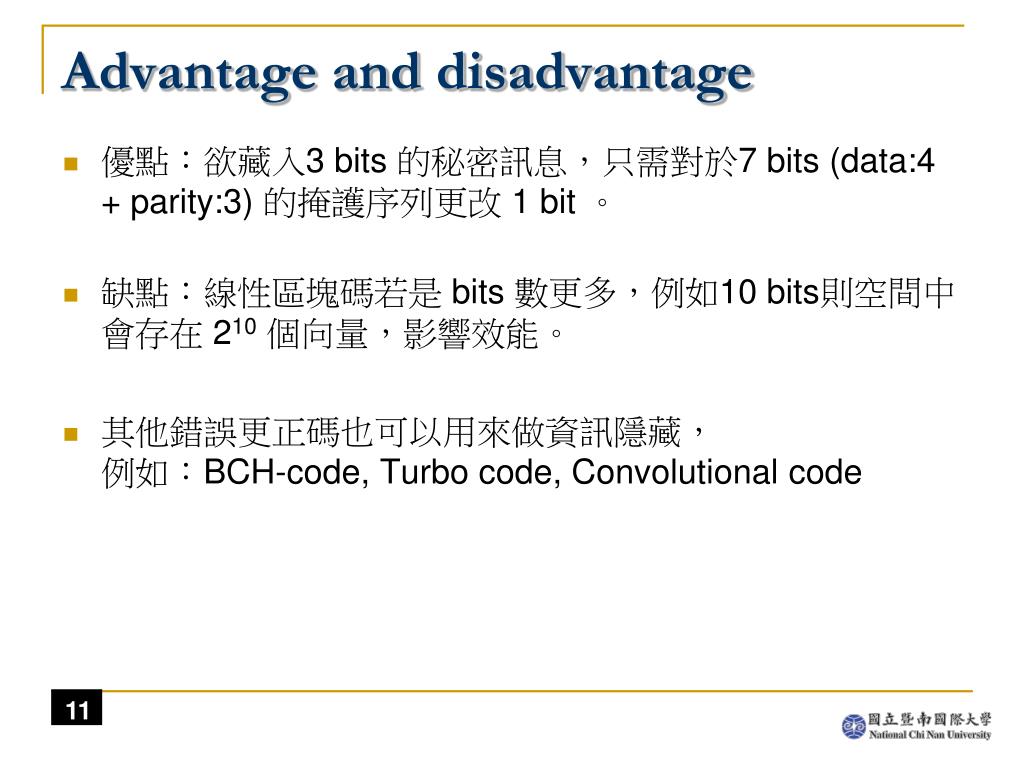 Advantage and disadvantage

優點：欲藏入3 bits 的秘密訊息，只需對於7 bits (data:4 + parity:3) 的掩護序列更改 1 bit 。

缺點：線性區塊碼若是 bits 數更多，例如10 bits則空間中會存在 $2^{10}$ 個向量，影響效能。

其他錯誤更正碼也可以用來做資訊隱藏，
例如：BCH-code, Turbo code, Convolutional code

11

國立暨南國際大學
National Chi Nan University